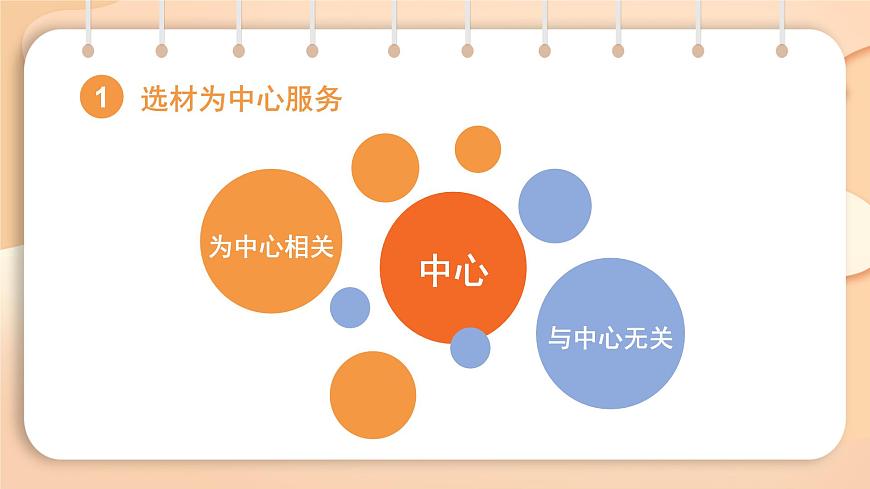 1 选材为中心服务

为中心相关

中心

与中心无关